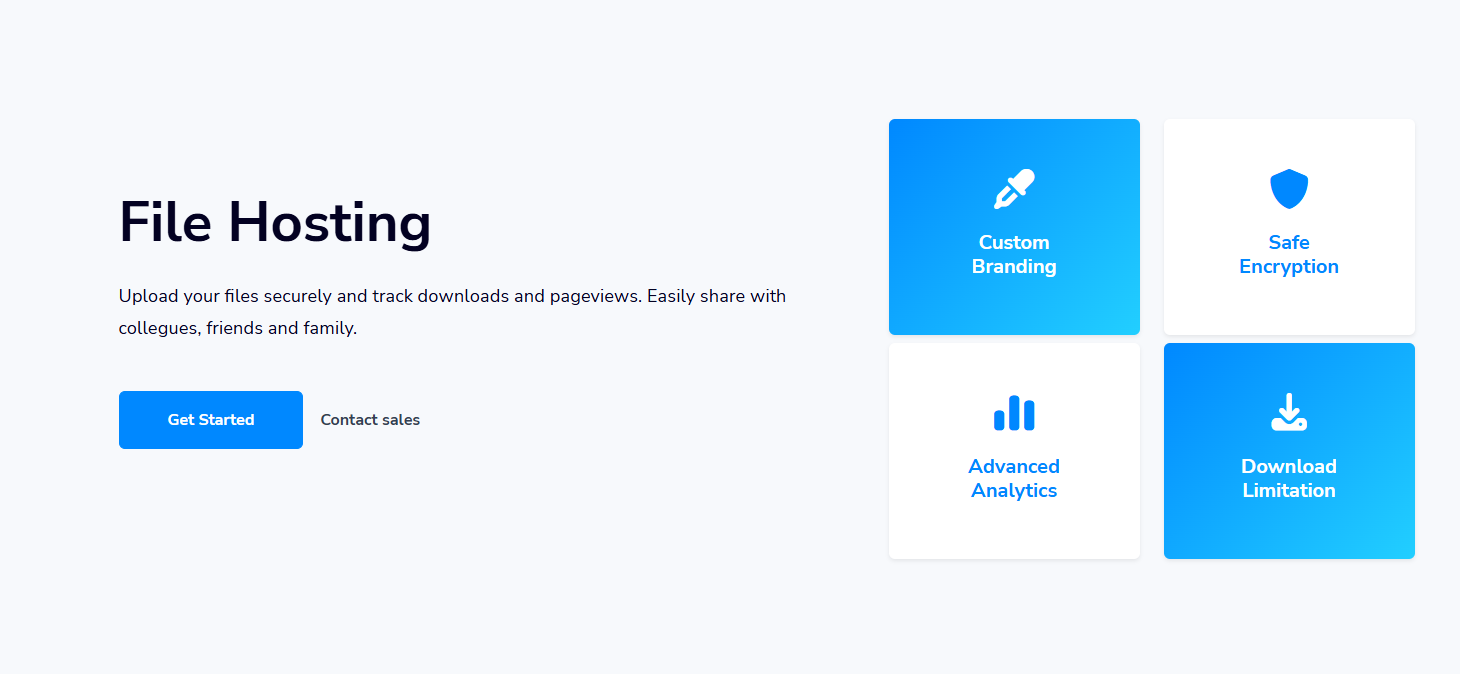 File Hosting

Upload your files securely and track downloads and pageviews. Easily share with collegues, friends and family.

Get Started

Contact sales

Custom Branding

Safe Encryption

Advanced Analytics

Download Limitation